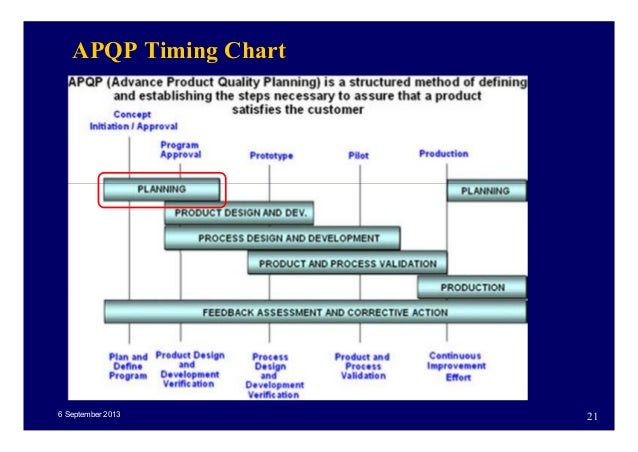 APQP Timing Chart

APQP (Advance Product Quality Planning) is a structured method of defining and establishing the steps necessary to assure that a product satisfies the customer

Concept Initiation / Approval

Program Approval

Prototype

Pilot

Production

PLANNING

PLANNING

PRODUCT DESIGN AND DEV.

PROCESS DESIGN AND DEVELOPMENT

PRODUCT AND PROCESS VALIDATION

PRODUCTION

FEEDBACK ASSESSMENT AND CORRECTIVE ACTION

Plan and Define Program

Product Design and Development Verification

Process Design and Development Verification

Product and Process Validation

Continuous Improvement Effort

6 September 2013

21